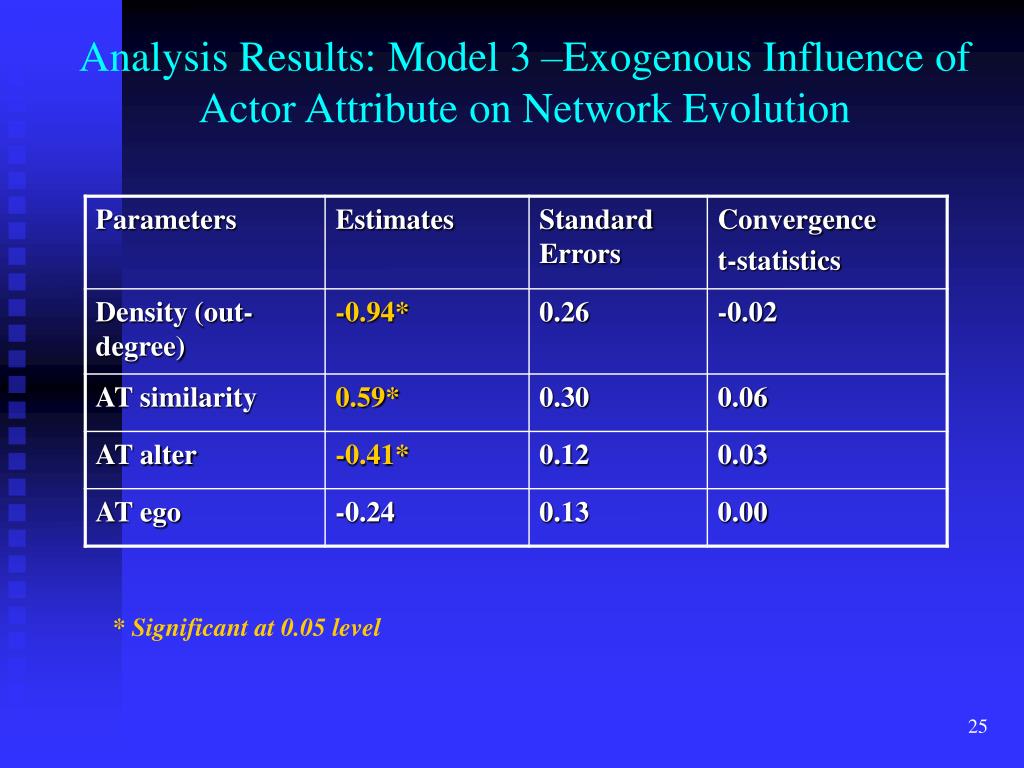 Analysis Results: Model 3 –Exogenous Influence of Actor Attribute on Network Evolution

| Parameters | Estimates | Standard Errors | Convergence t-statistics |
|---|---|---|---|
| Density (out-degree) | -0.94* | 0.26 | -0.02 |
| AT similarity | 0.59* | 0.30 | 0.06 |
| AT alter | -0.41* | 0.12 | 0.03 |
| AT ego | -0.24 | 0.13 | 0.00 |

* Significant at 0.05 level

25